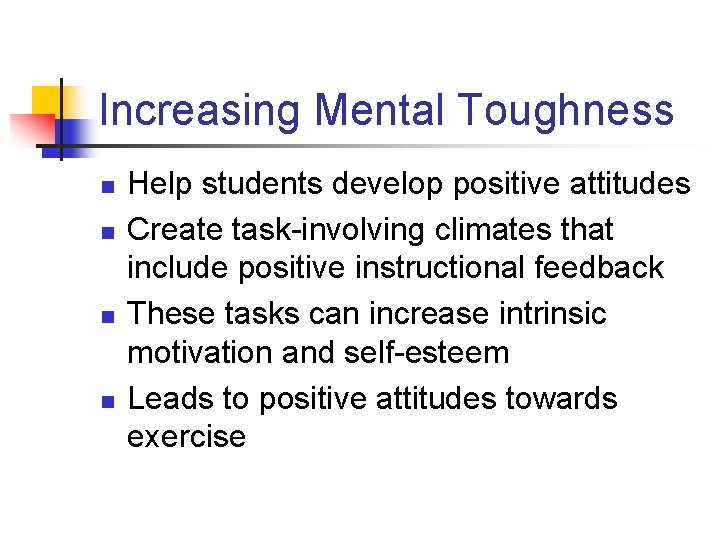 Increasing Mental Toughness

- Help students develop positive attitudes
- Create task-involving climates that include positive instructional feedback
- These tasks can increase intrinsic motivation and self-esteem
- Leads to positive attitudes towards exercise